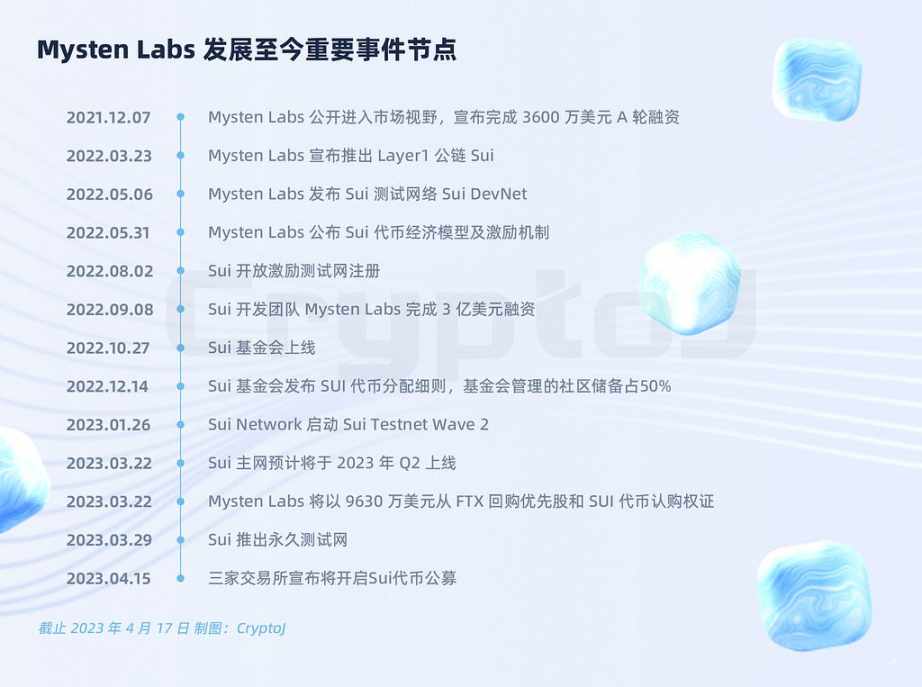 Mysten Labs 发展至今重要事件节点

2021.12.07 Mysten Labs 公开进入市场视野，宣布完成 3600 万美元 A 轮融资

2022.03.23 Mysten Labs 宣布推出 Layer1 公链 Sui

2022.05.06 Mysten Labs 发布 Sui 测试网络 Sui DevNet

2022.05.31 Mysten Labs 公布 Sui 代币经济模型及激励机制

2022.08.02 Sui 开放激励测试网注册

2022.09.08 Sui 开发团队 Mysten Labs 完成 3 亿美元融资

2022.10.27 Sui 基金会上线

2022.12.14 Sui 基金会发布 SUI 代币分配细则，基金会管理的社区储备占50%

2023.01.26 Sui Network 启动 Sui Testnet Wave 2

2023.03.22 Sui 主网预计将于 2023 年 Q2 上线

2023.03.22 Mysten Labs 将以 9630 万美元从 FTX 回购优先股和 SUI 代币认购权证

2023.03.29 Sui 推出永久测试网

2023.04.15 三家交易所宣布将开启Sui代币公募

截止 2023 年 4 月 17 日 制图：CryptoJ

CryptoJ